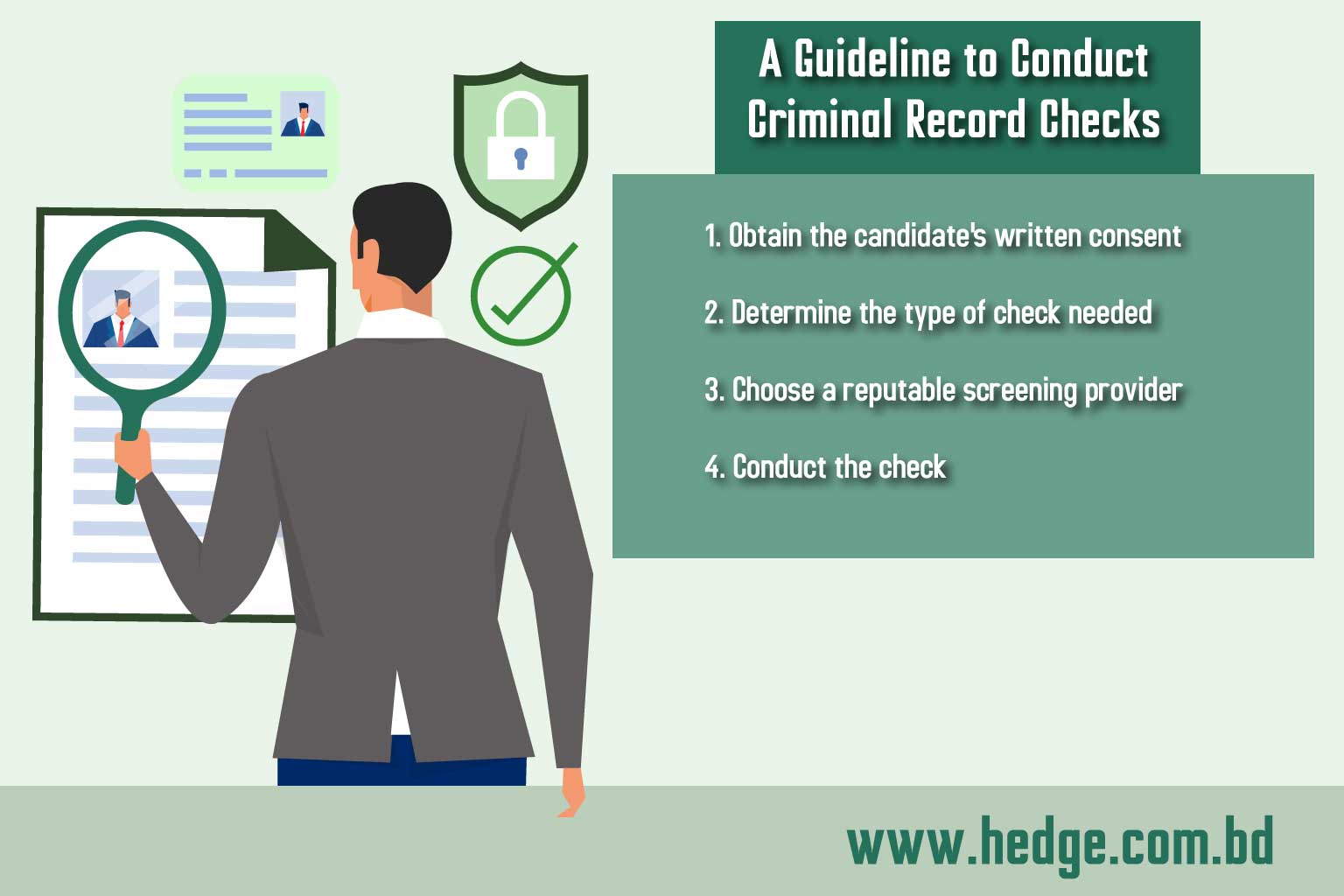 A Guideline to Conduct Criminal Record Checks

1. Obtain the candidate's written consent

2. Determine the type of check needed

3. Choose a reputable screening provider

4. Conduct the check

www.hedge.com.bd